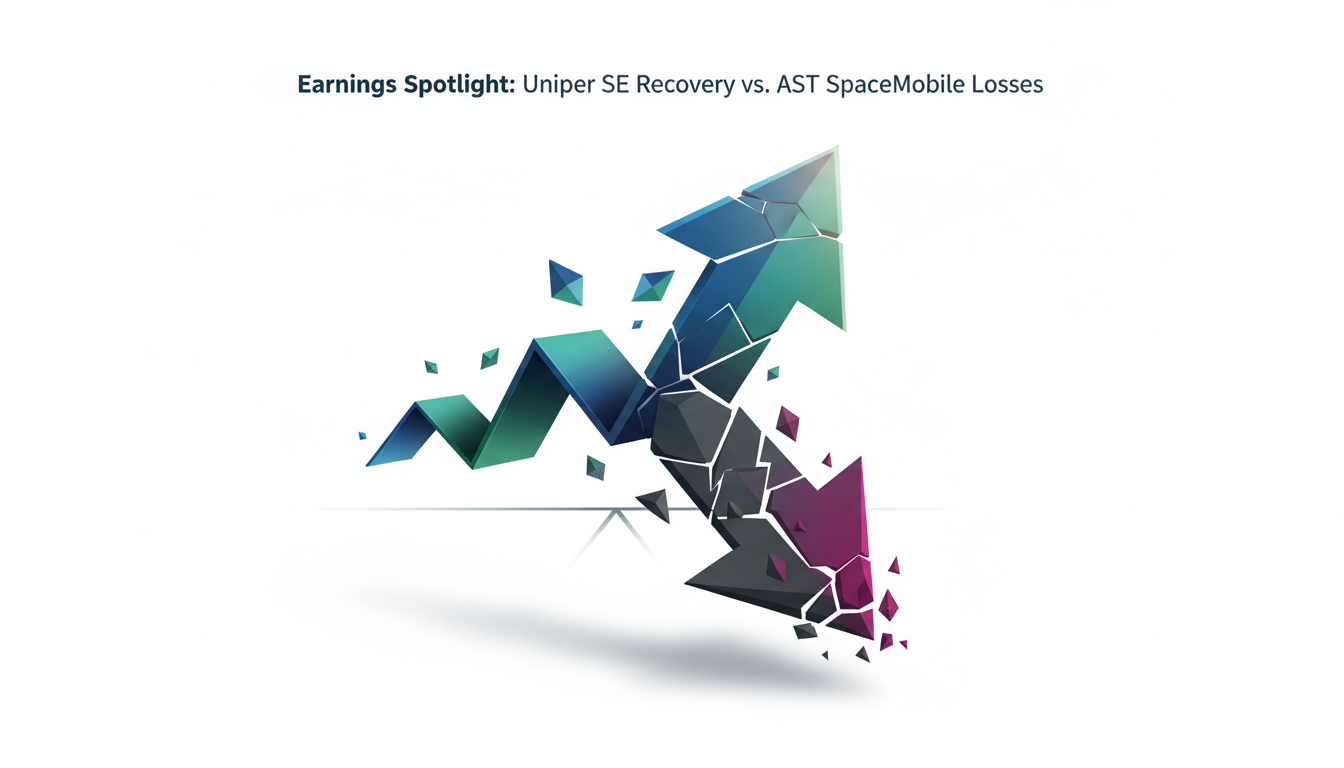 Earnings Spotlight: Uniper SE Recovery vs. AST SpaceMobile Losses